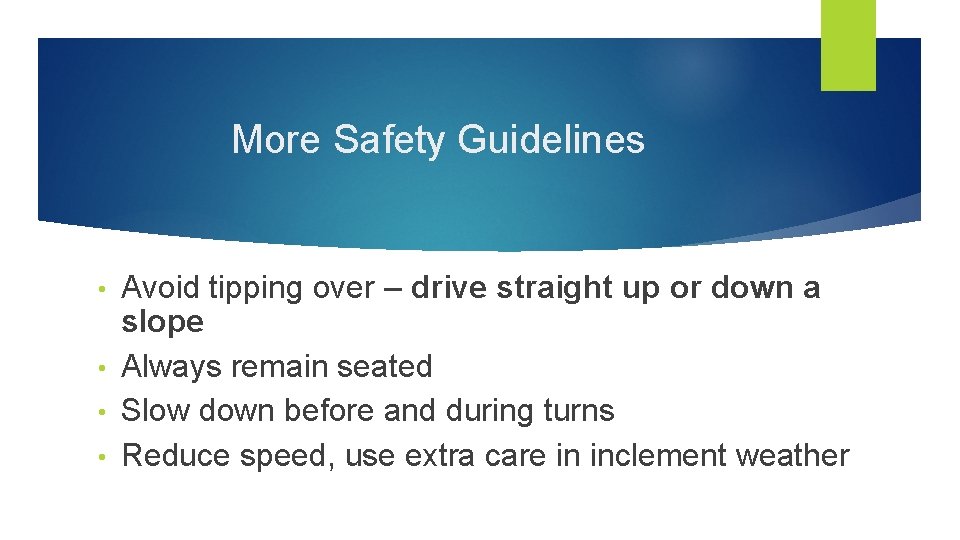 More Safety Guidelines

• Avoid tipping over – drive straight up or down a slope
• Always remain seated
• Slow down before and during turns
• Reduce speed, use extra care in inclement weather